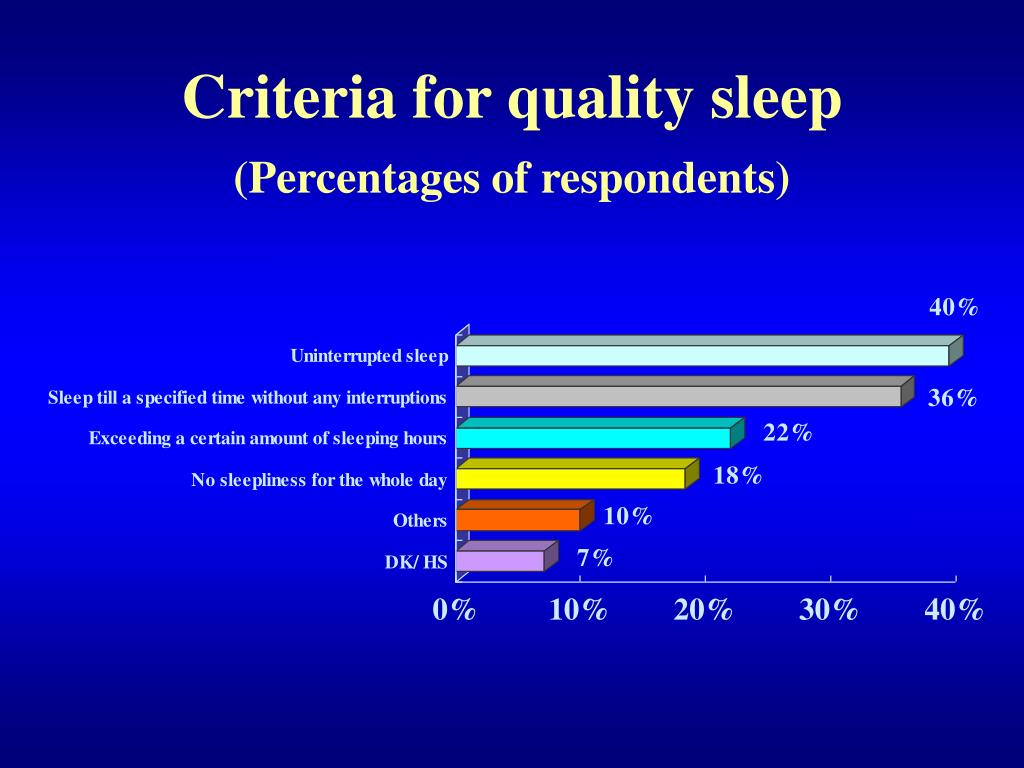 Criteria for quality sleep

(Percentages of respondents)

Uninterrupted sleep 40%

Sleep till a specified time without any interruptions 36%

Exceeding a certain amount of sleeping hours 22%

No sleepliness for the whole day 18%

Others 10%

DK/ HS 7%

0% 10% 20% 30% 40%